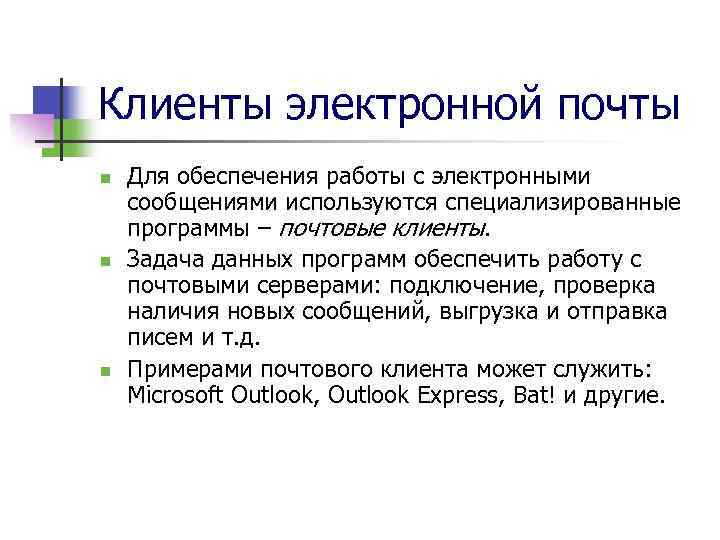 Клиенты электронной почты

Для обеспечения работы с электронными сообщениями используются специализированные программы – почтовые клиенты.

Задача данных программ обеспечить работу с почтовыми серверами: подключение, проверка наличия новых сообщений, выгрузка и отправка писем и т.д.

Примерами почтового клиента может служить: Microsoft Outlook, Outlook Express, Bat! и другие.